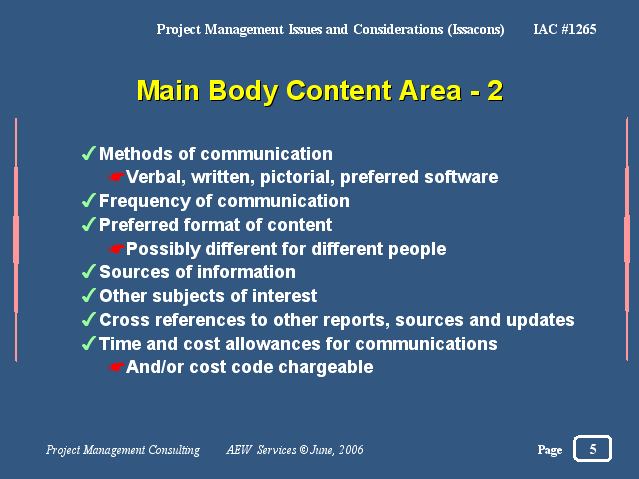 Project Management Issues and Considerations (Issacons)   IAC #1265

Main Body Content Area - 2

✓Methods of communication
☛Verbal, written, pictorial, preferred software
✓Frequency of communication
✓Preferred format of content
☛Possibly different for different people
✓Sources of information
✓Other subjects of interest
✓Cross references to other reports, sources and updates
✓Time and cost allowances for communications
☛And/or cost code chargeable

Project Management Consulting   AEW Services © June, 2006   Page 5